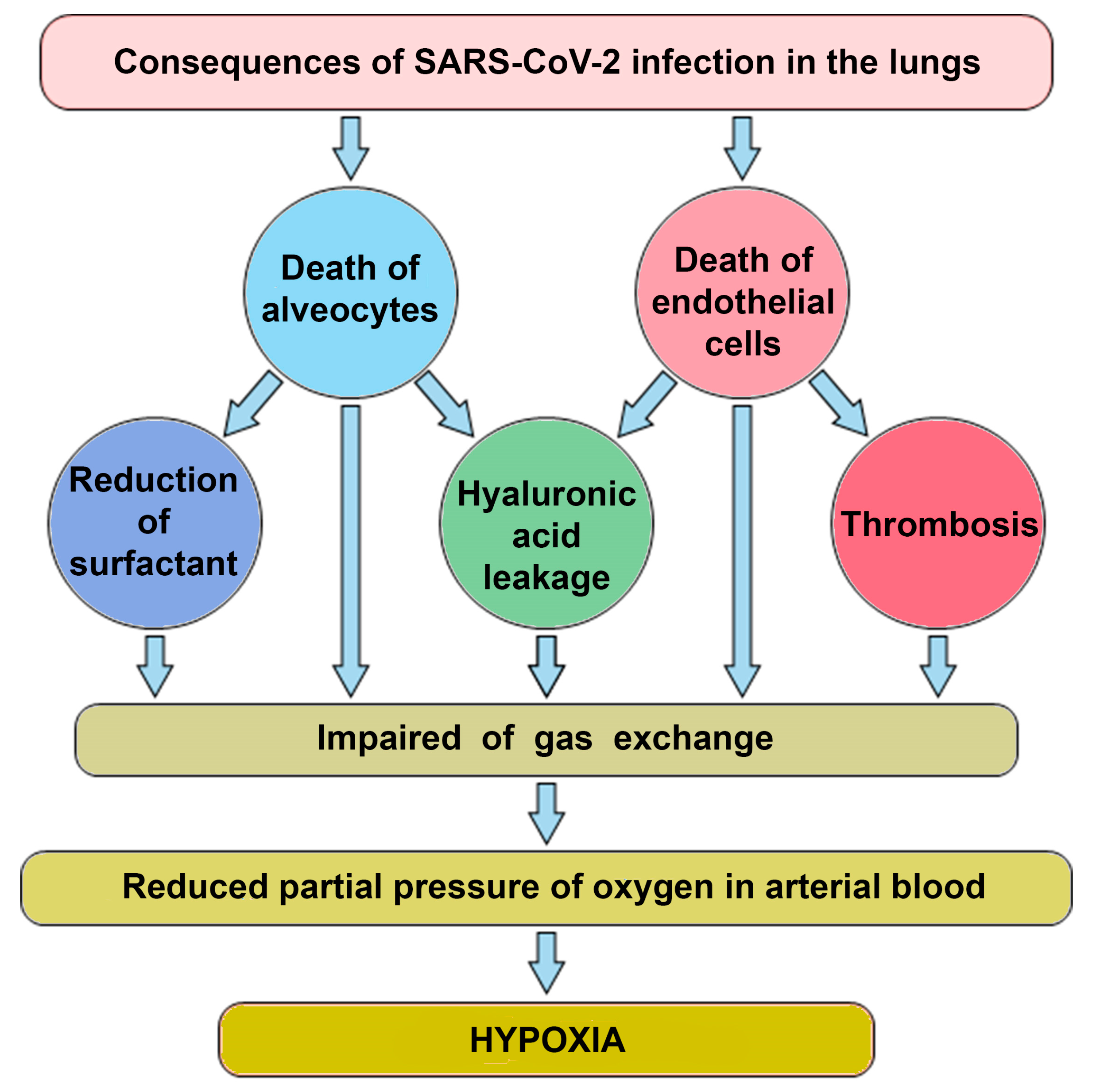 Consequences of SARS-CoV-2 infection in the lungs

Death of alveocytes

Death of endothelial cells

Reduction of surfactant

Hyaluronic acid leakage

Thrombosis

Impaired of gas exchange

Reduced partial pressure of oxygen in arterial blood

HYPOXIA